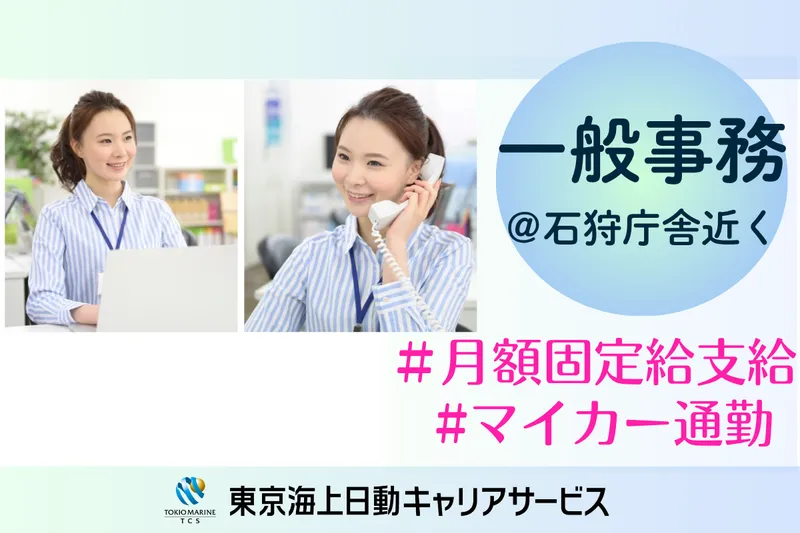 一般事務
@石狩庁舎近く

#月額固定給支給
#マイカー通勤

TOKIO MARINE
TCS
東京海上日動キャリアサービス